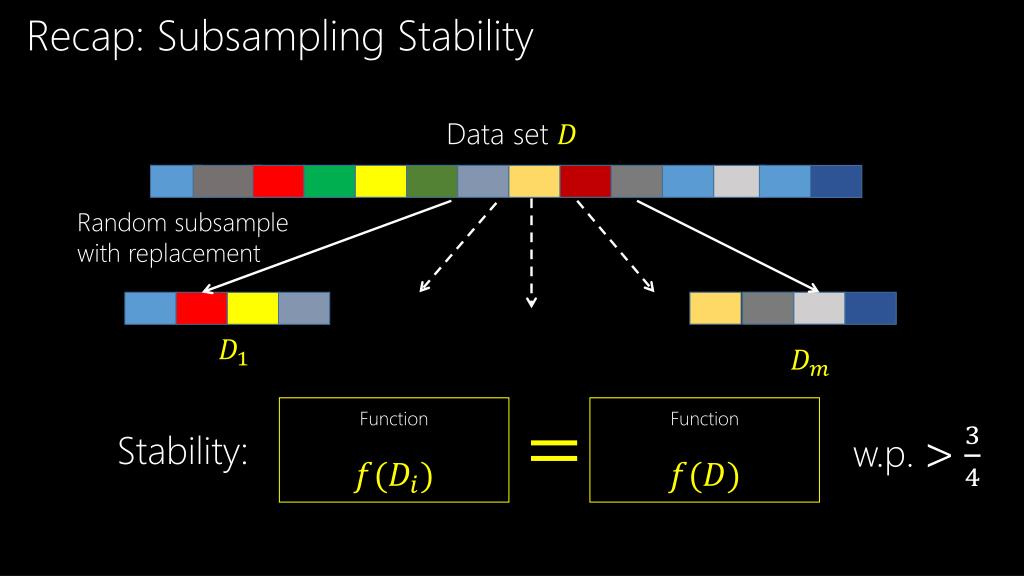 Recap: Subsampling Stability

Data set $D$

Random subsample with replacement

$D_1$

$D_m$

Stability:

Function

$f(D_i)$

=

Function

$f(D)$

w.p. $> \frac{3}{4}$